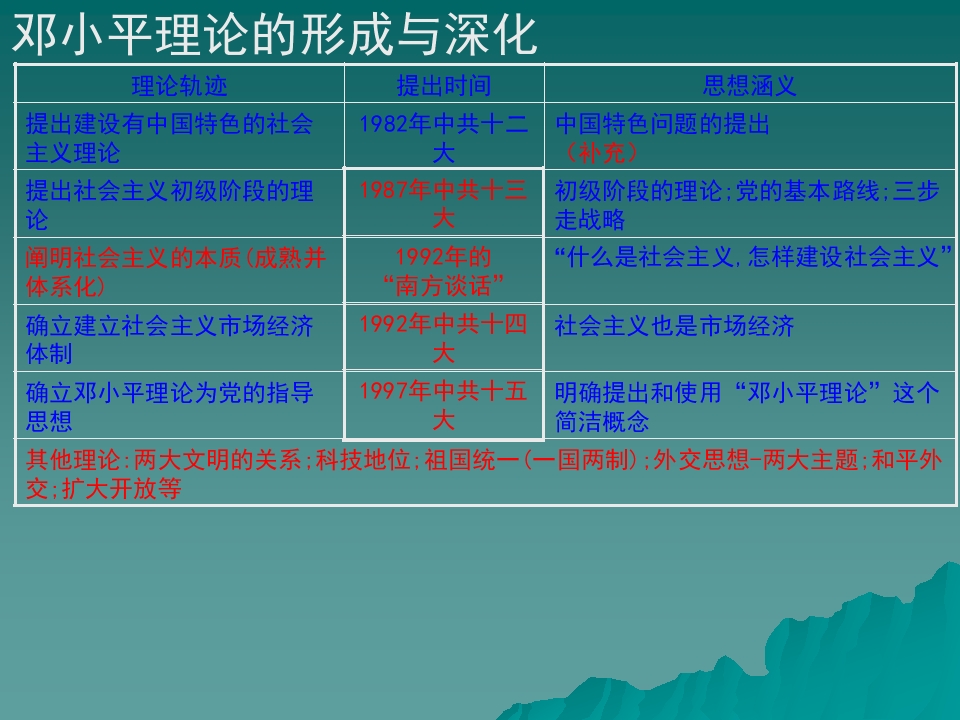 邓小平理论的形成与深化

| 理论轨迹 | 提出时间 | 思想涵义 |
|---|---|---|
| 提出建设有中国特色的社会主义理论 | 1982年中共十二大 | 中国特色问题的提出（补充） |
| 提出社会主义初级阶段的理论 | 1987年中共十三大 | 初级阶段的理论;党的基本路线;三步走战略 |
| 阐明社会主义的本质(成熟并体系化) | 1992年的“南方谈话” | “什么是社会主义,怎样建设社会主义” |
| 确立建立社会主义市场经济体制 | 1992年中共十四大 | 社会主义也是市场经济 |
| 确立邓小平理论为党的指导思想 | 1997年中共十五大 | 明确提出和使用“邓小平理论”这个简洁概念 |
| 其他理论:两大文明的关系;科技地位;祖国统一(一国两制);外交思想-两大主题;和平外交;扩大开放等 | | |